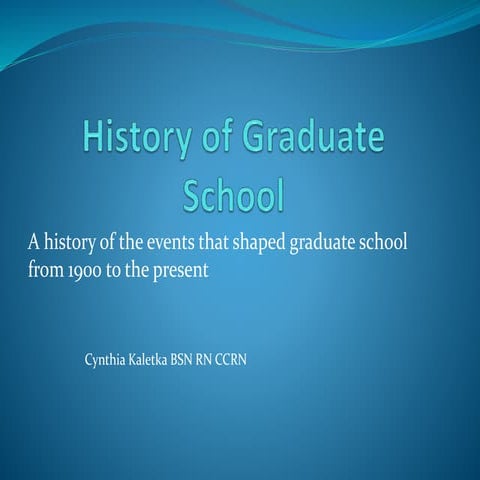 History of Graduate School

A history of the events that shaped graduate school from 1900 to the present

Cynthia Kaletka BSN RN CCRN